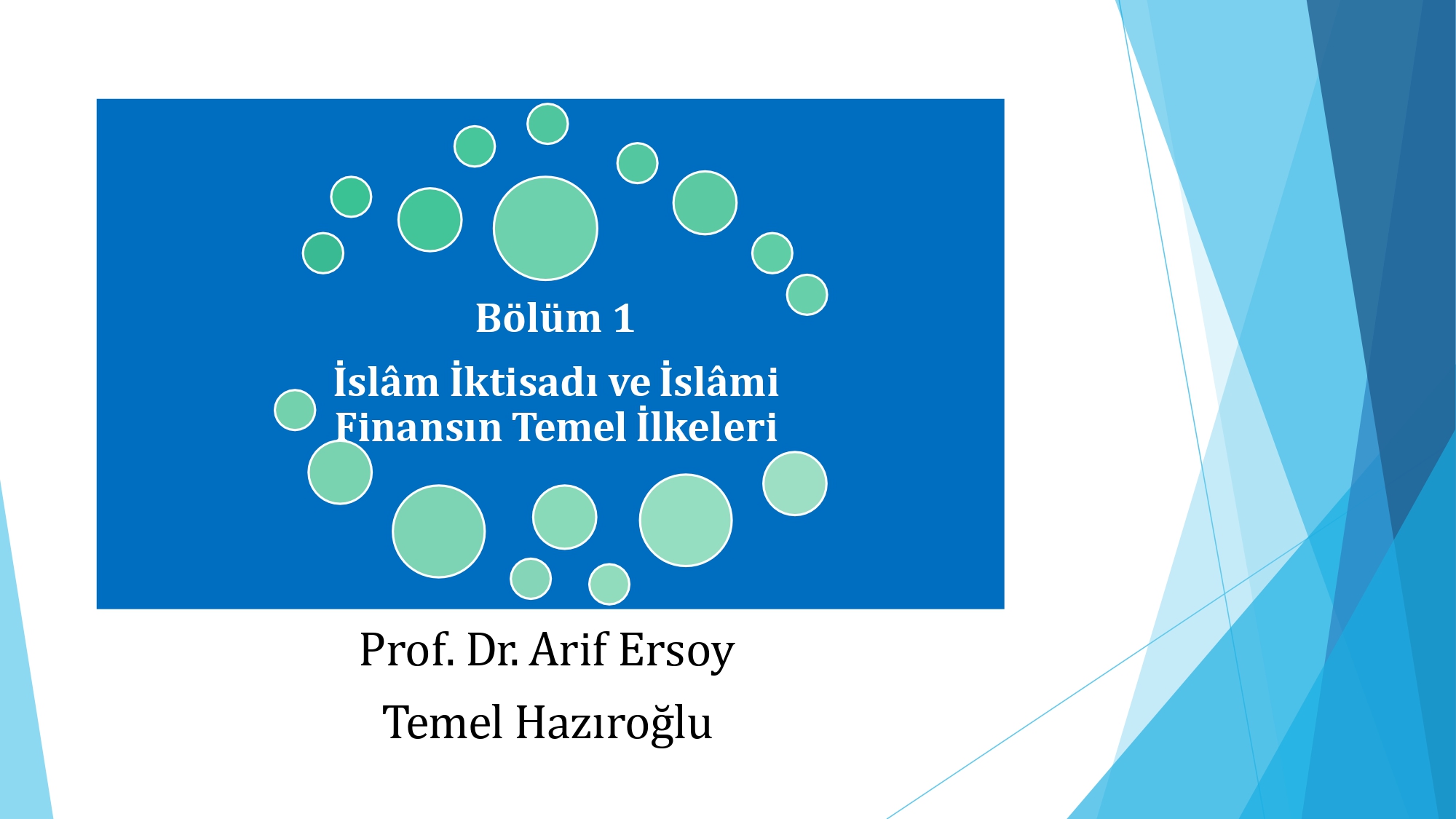 Bölüm 1

İslâm İktisadı ve İslâmi Finansın Temel İlkeleri

Prof. Dr. Arif Ersoy

Temel Hazıroğlu